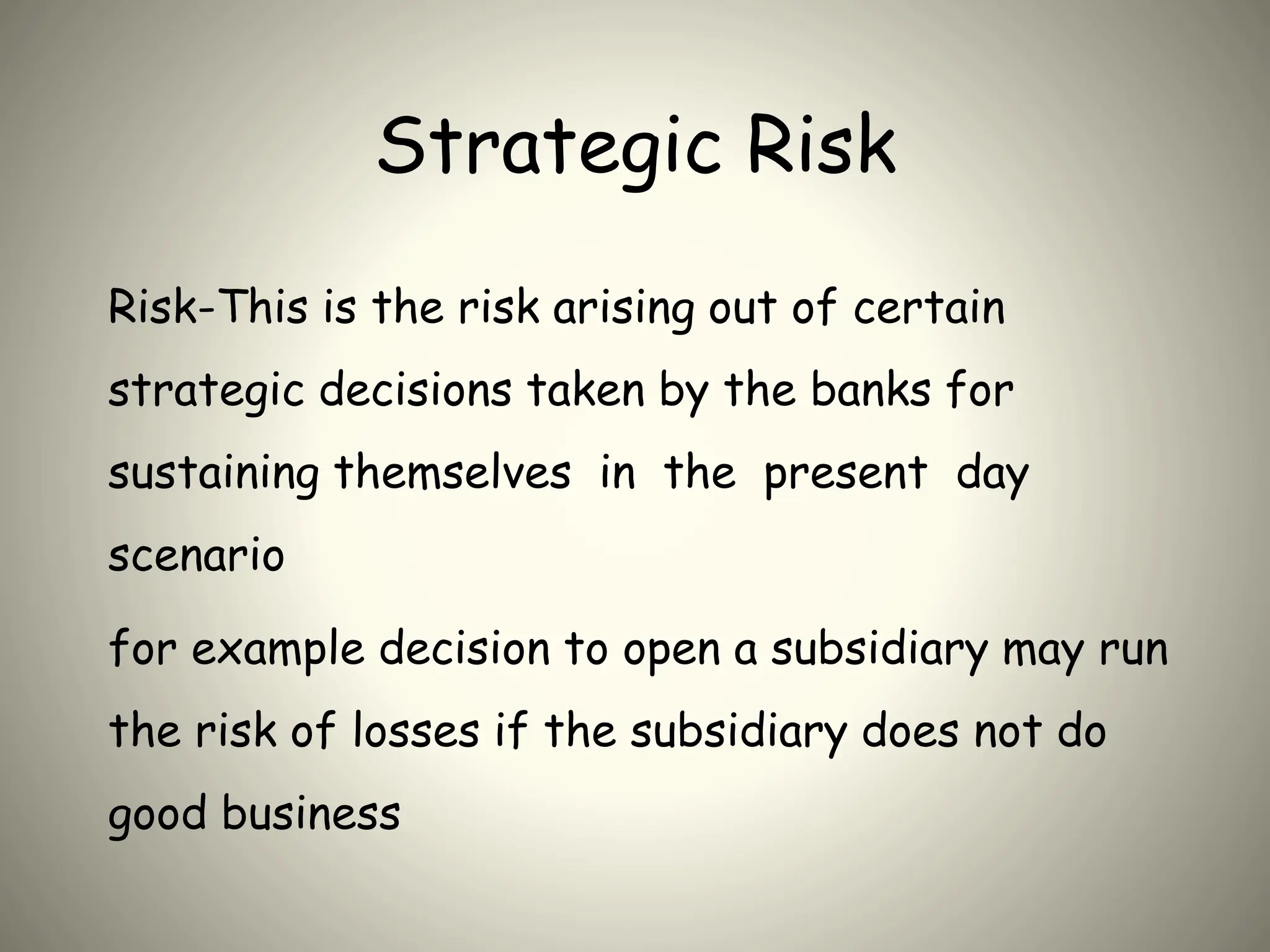 Strategic Risk

Risk-This is the risk arising out of certain strategic decisions taken by the banks for sustaining themselves in the present day scenario

for example decision to open a subsidiary may run the risk of losses if the subsidiary does not do good business